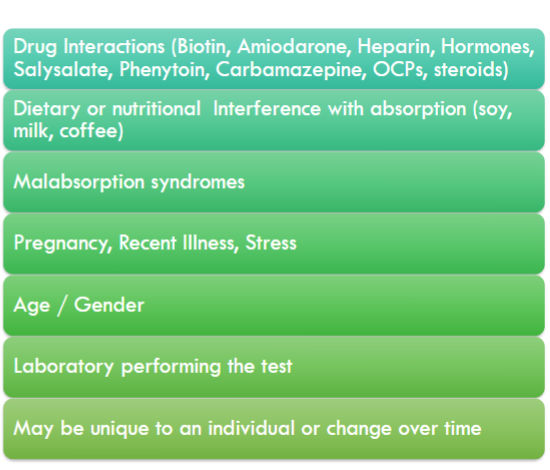 Drug Interactions (Biotin, Amiodarone, Heparin, Hormones, Salysalate, Phenytoin, Carbamazepine, OCPs, steroids)

Dietary or nutritional  Interference with absorption (soy, milk, coffee)

Malabsorption syndromes

Pregnancy, Recent Illness, Stress

Age / Gender

Laboratory performing the test

May be unique to an individual or change over time